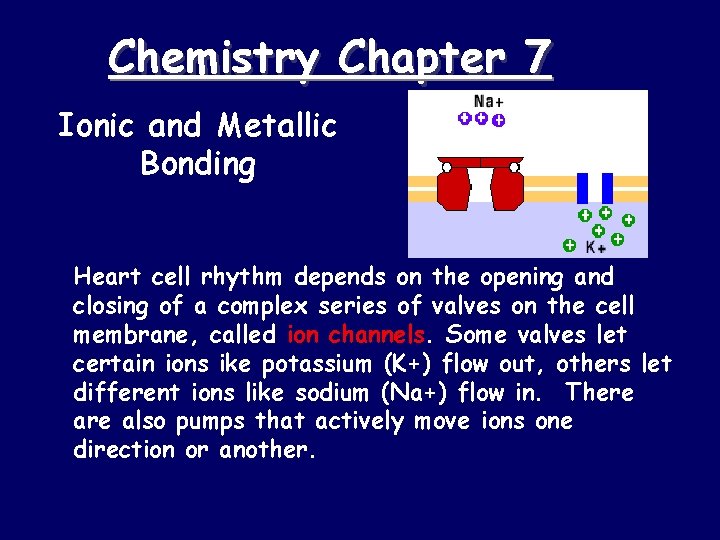 Chemistry Chapter 7

Ionic and Metallic Bonding

Na+

K+

Heart cell rhythm depends on the opening and closing of a complex series of valves on the cell membrane, called ion channels. Some valves let certain ions ike potassium (K+) flow out, others let different ions like sodium (Na+) flow in. There are also pumps that actively move ions one direction or another.